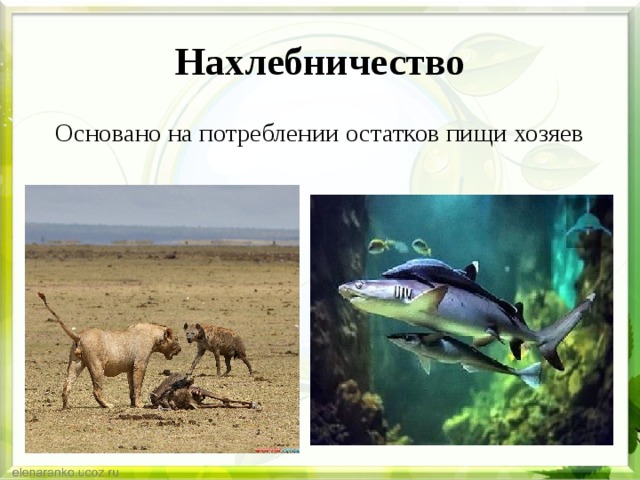 Нахлебничество

Основано на потреблении остатков пищи хозяев

elenaranko.ucoz.ru